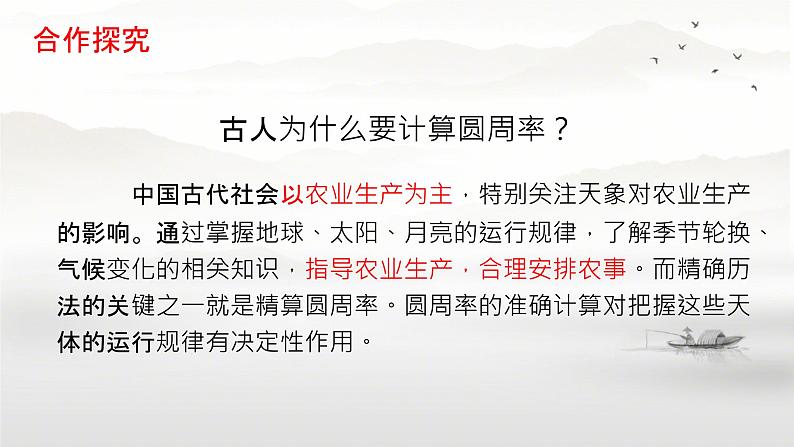 合作探究

古人为什么要计算圆周率？

中国古代社会以农业生产为主，特别关注天象对农业生产的影响。通过掌握地球、太阳、月亮的运行规律，了解季节轮换、气候变化的相关知识，指导农业生产，合理安排农事。而精确历法的关键之一就是精算圆周率。圆周率的准确计算对把握这些天体的运行规律有决定性作用。